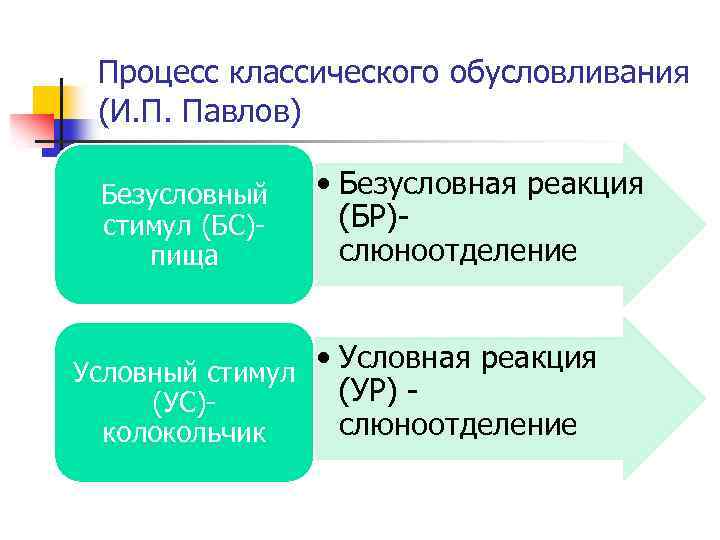 Процесс классического обусловливания (И.П. Павлов)

Безусловный стимул (БС)- пища

• Безусловная реакция (БР)- слюноотделение

Условный стимул (УС)- колокольчик

• Условная реакция (УР) - слюноотделение